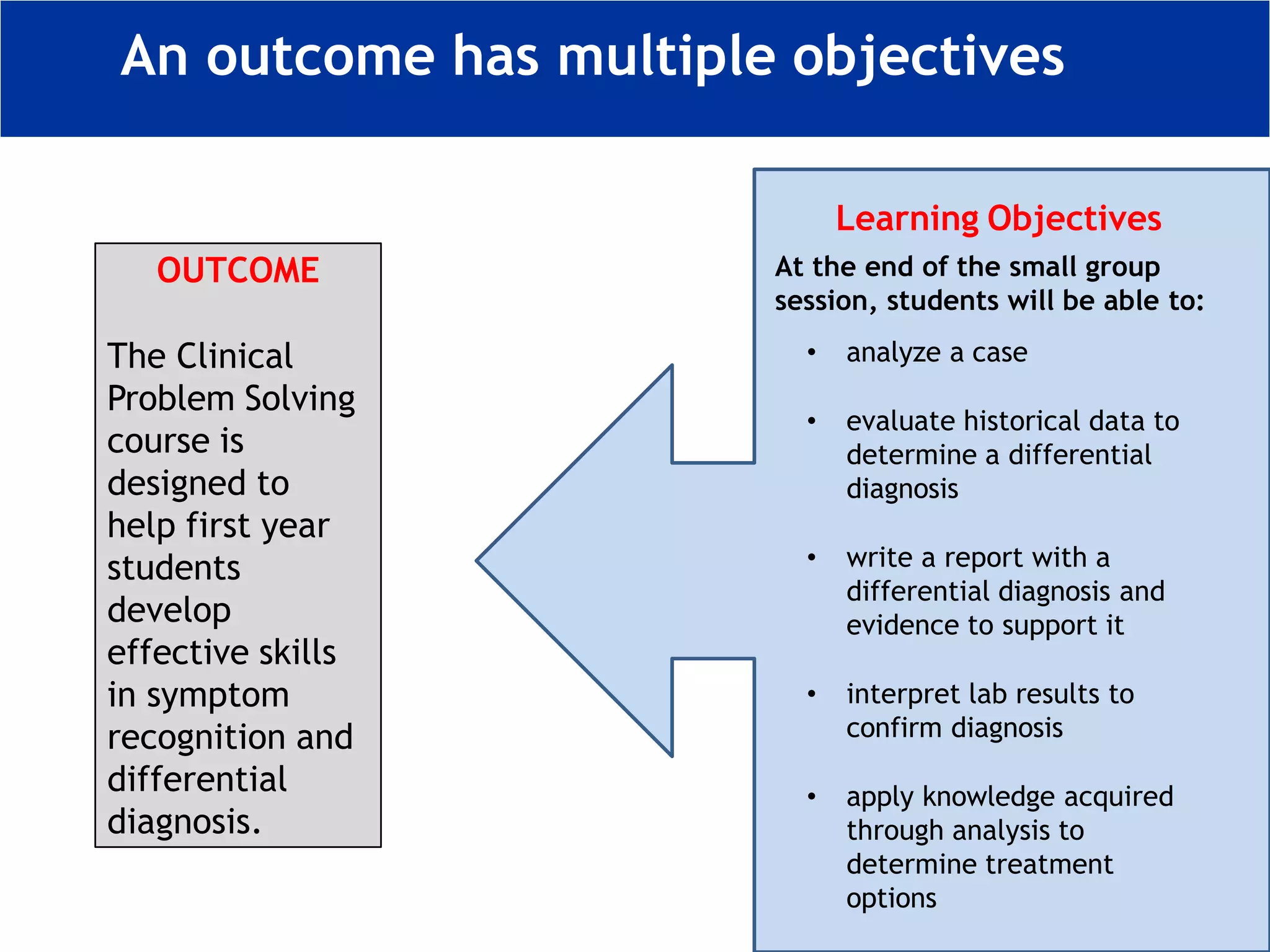 An outcome has multiple objectives

OUTCOME

The Clinical Problem Solving course is designed to help first year students develop effective skills in symptom recognition and differential diagnosis.

Learning Objectives

At the end of the small group session, students will be able to:

• analyze a case

• evaluate historical data to determine a differential diagnosis

• write a report with a differential diagnosis and evidence to support it

• interpret lab results to confirm diagnosis

• apply knowledge acquired through analysis to determine treatment options